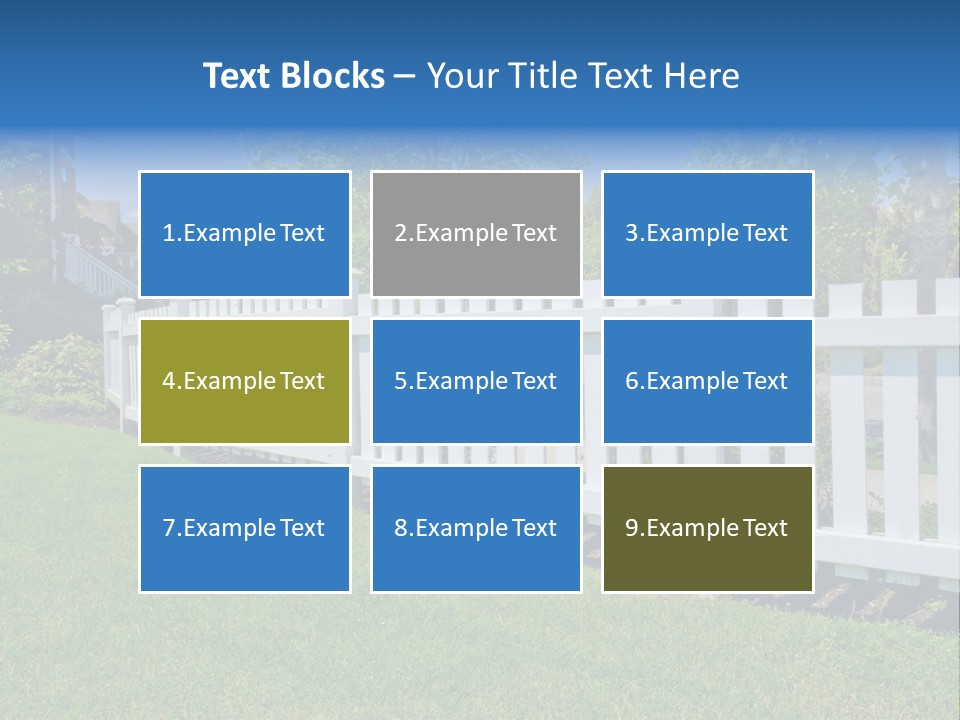 Text Blocks – Your Title Text Here

1.Example Text

2.Example Text

3.Example Text

4.Example Text

5.Example Text

6.Example Text

7.Example Text

8.Example Text

9.Example Text